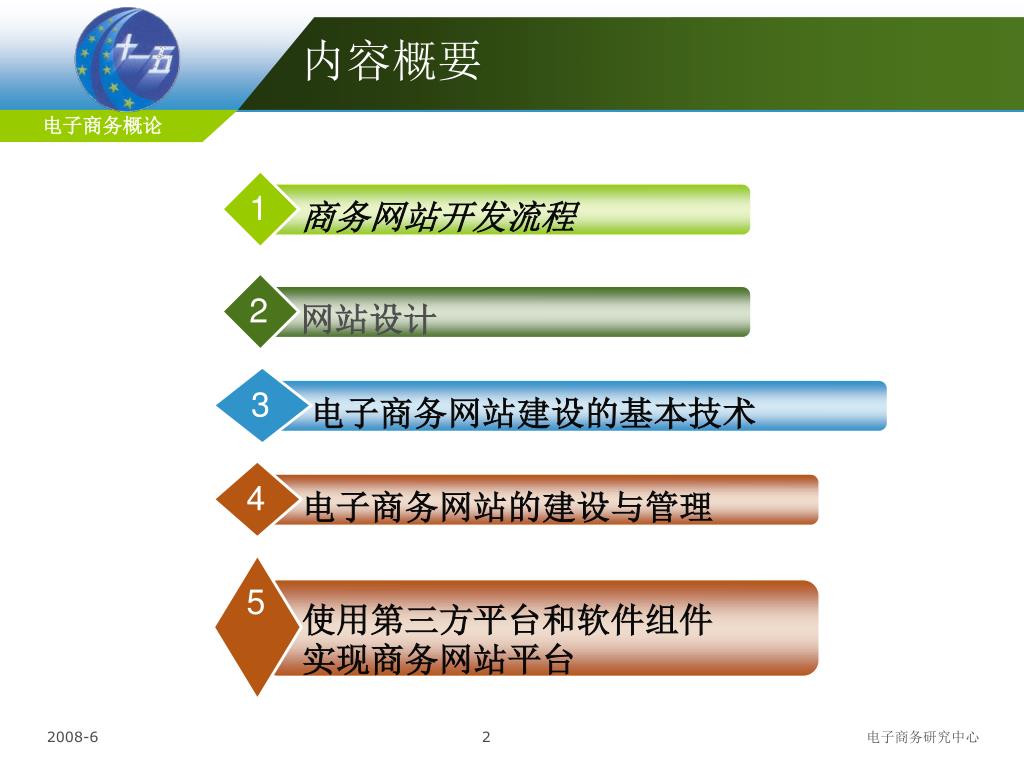 十一五

内容概要

电子商务概论

1 商务网站开发流程

2 网站设计

3 电子商务网站建设的基本技术

4 电子商务网站的建设与管理

5 使用第三方平台和软件组件实现商务网站平台

2008-6

2

电子商务研究中心